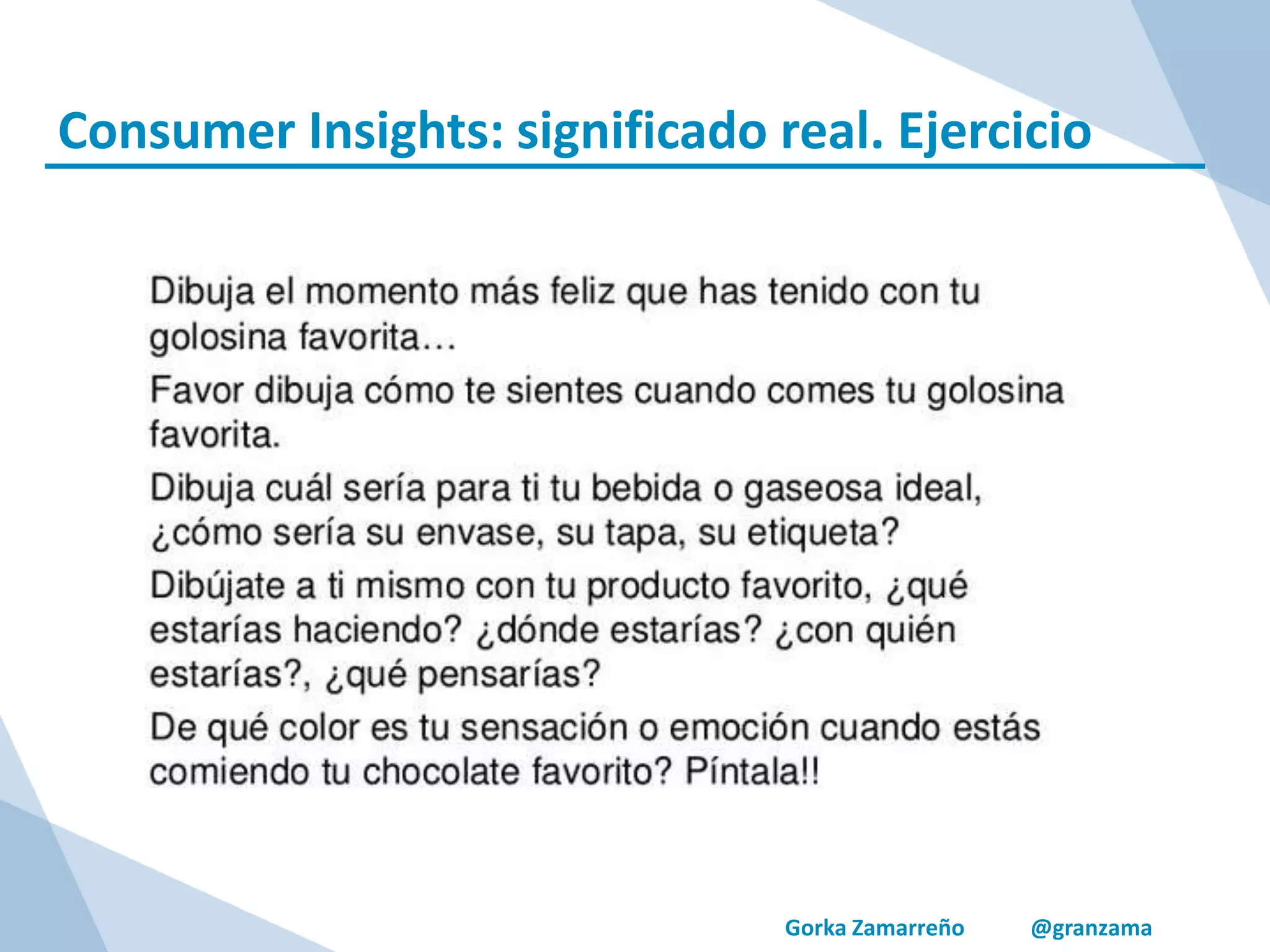 Consumer Insights: significado real. Ejercicio

Dibuja el momento más feliz que has tenido con tu golosina favorita…

Favor dibuja cómo te sientes cuando comes tu golosina favorita.

Dibuja cuál sería para ti tu bebida o gaseosa ideal, ¿cómo sería su envase, su tapa, su etiqueta?

Dibújate a ti mismo con tu producto favorito, ¿qué estarías haciendo? ¿dónde estarías? ¿con quién estarías?, ¿qué pensarías?

De qué color es tu sensación o emoción cuando estás comiendo tu chocolate favorito? Píntala!!

Gorka Zamarreño @granzama